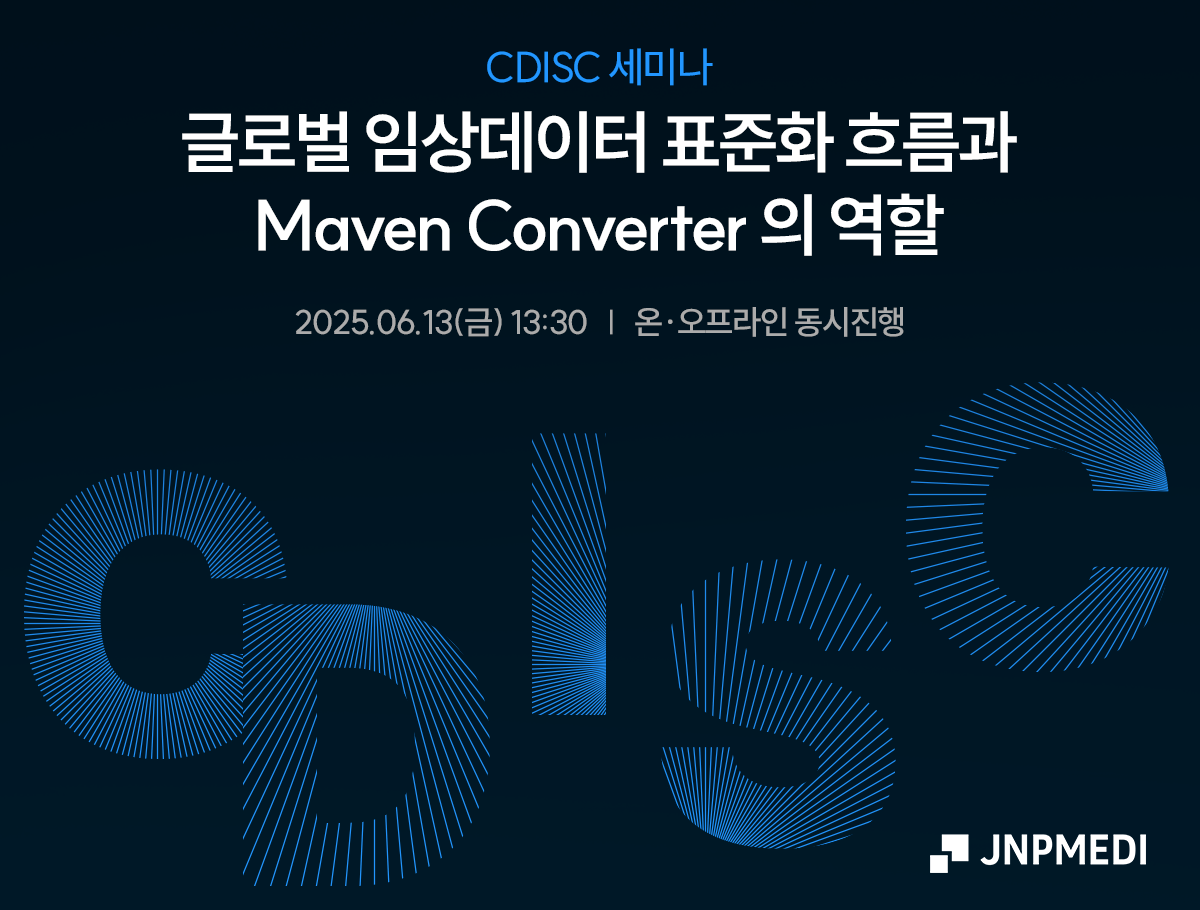 CDISC 세미나

글로벌 임상데이터 표준화 흐름과
Maven Converter 의 역할

2025.06.13(금) 13:30 | 온·오프라인 동시진행

CDISC

JNPMEDI